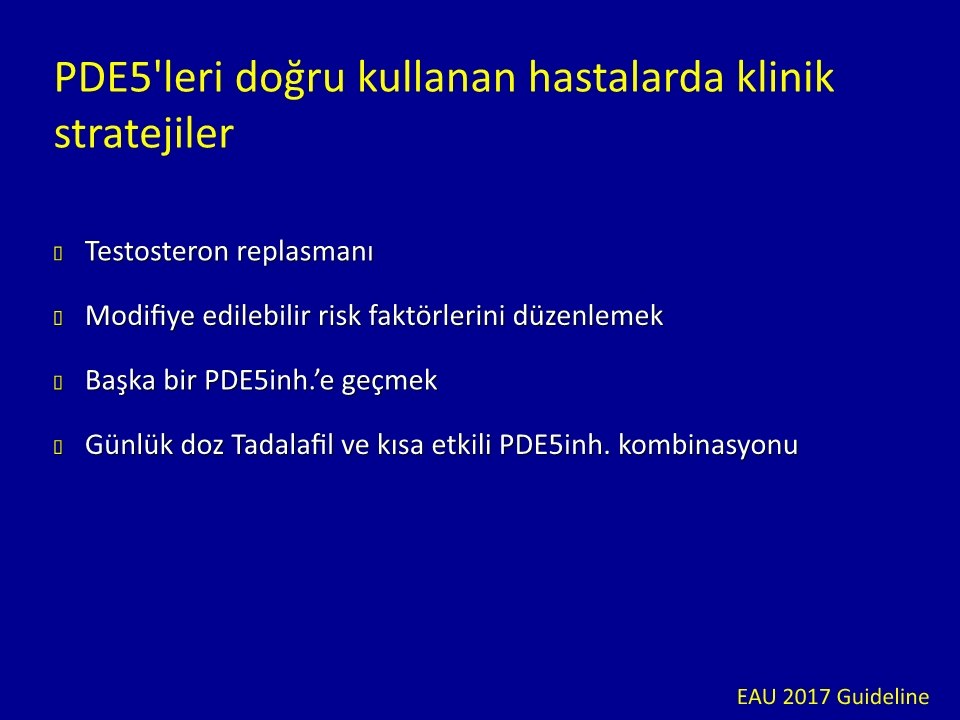 PDE5'leri doğru kullanan hastalarda klinik stratejiler

Testosteron replasmanı

Modifiye edilebilir risk faktörlerini düzenlemek

Başka bir PDE5inh.'e geçmek

Günlük doz Tadalafil ve kısa etkili PDE5inh. kombinasyonu

EAU 2017 Guideline